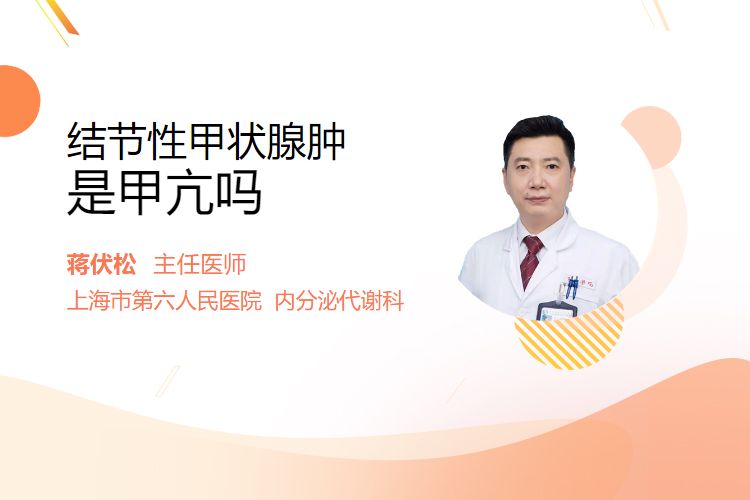 结节性甲状腺肿
是甲亢吗

蒋伏松 主任医师
上海市第六人民医院 内分泌代谢科